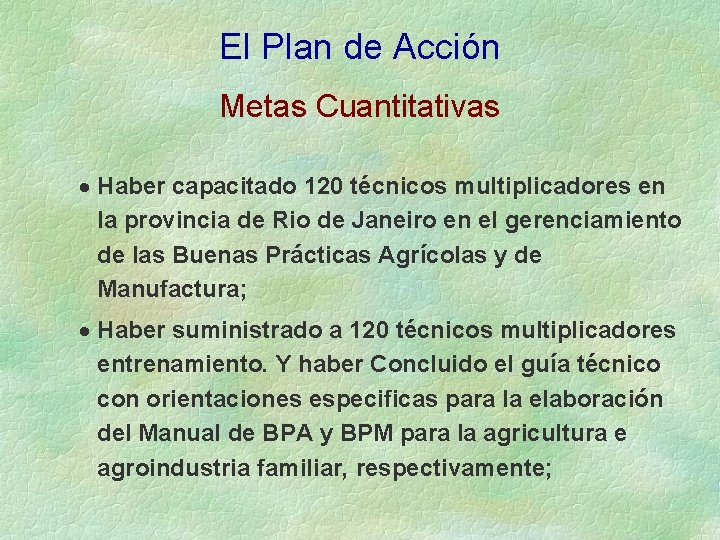 El Plan de Acción

Metas Cuantitativas

• Haber capacitado 120 técnicos multiplicadores en la provincia de Rio de Janeiro en el gerenciamiento de las Buenas Prácticas Agrícolas y de Manufactura;

• Haber suministrado a 120 técnicos multiplicadores entrenamiento. Y haber Concluido el guía técnico con orientaciones especificas para la elaboración del Manual de BPA y BPM para la agricultura e agroindustria familiar, respectivamente;